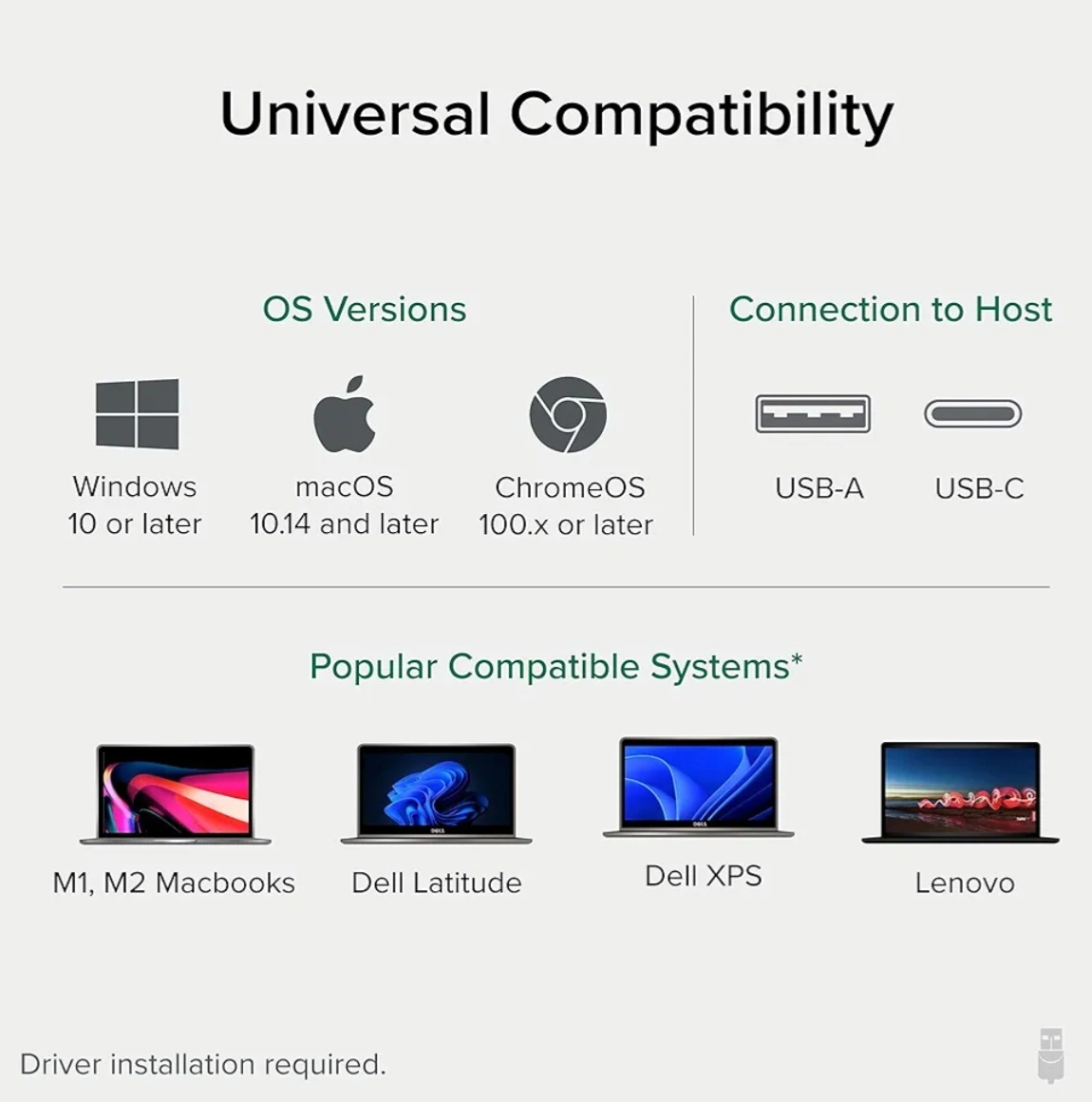 Universal Compatibility

OS Versions

Windows
10 or later

macOS
10.14 and later

ChromeOS
100.x or later

Connection to Host

USB-A

USB-C

Popular Compatible Systems*

M1, M2 Macbooks

Dell Latitude

Dell XPS

Lenovo

Driver installation required.